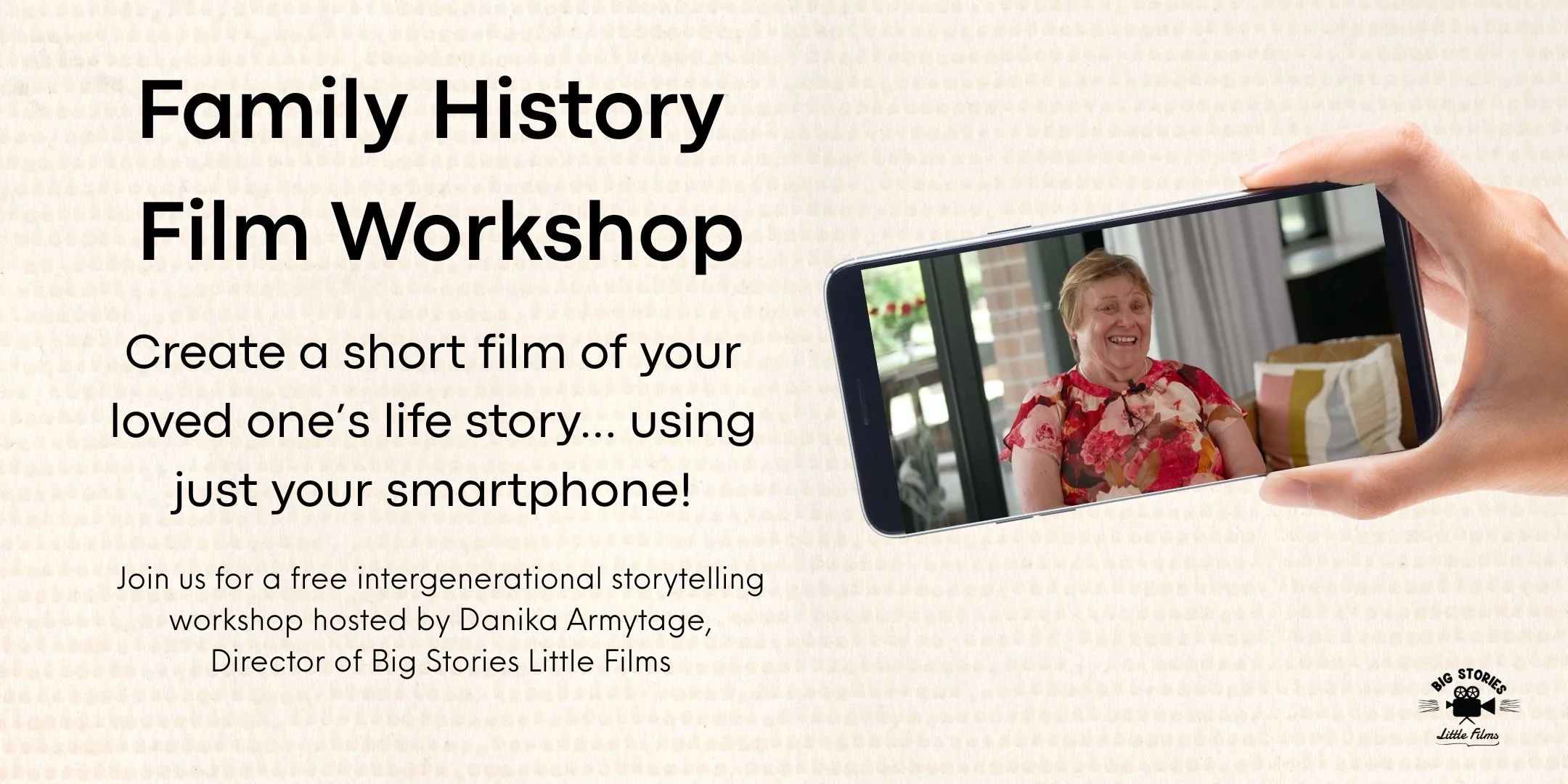 Family History Film Workshop

Create a short film of your loved one's life story... using just your smartphone!

Join us for a free intergenerational storytelling workshop hosted by Danika Armytage, Director of Big Stories Little Films

BIG STORIES
Little Films